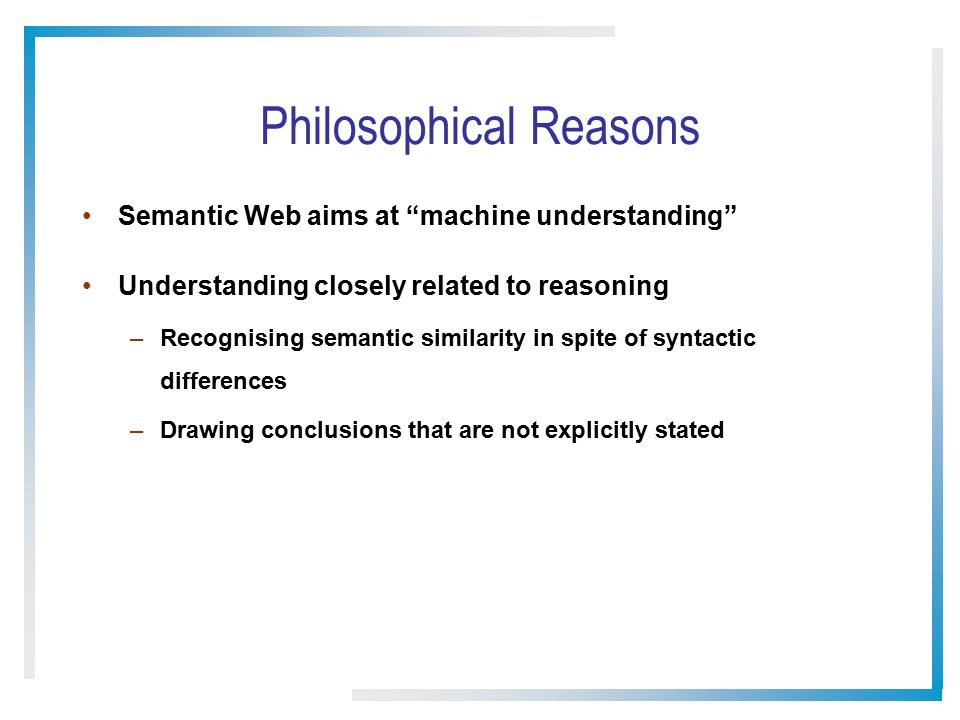 Philosophical Reasons

• Semantic Web aims at “machine understanding”

• Understanding closely related to reasoning

– Recognising semantic similarity in spite of syntactic differences

– Drawing conclusions that are not explicitly stated